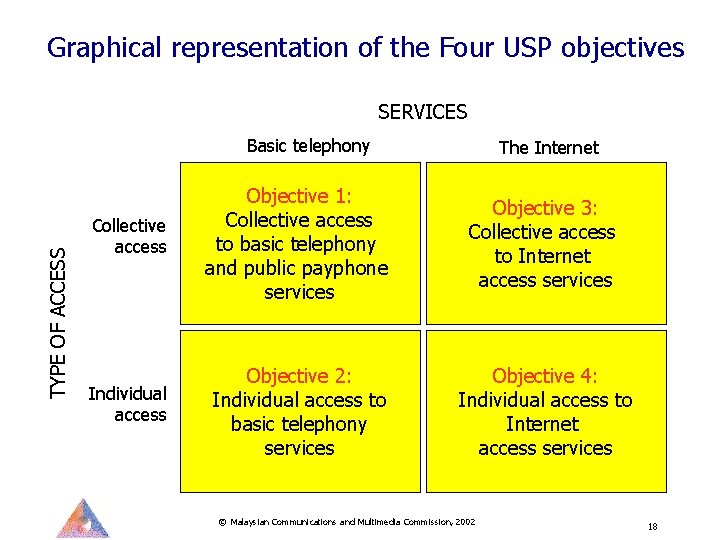 Graphical representation of the Four USP objectives

SERVICES

TYPE OF ACCESS

| | Basic telephony | The Internet |
|---|---|---|
| Collective access | Objective 1: Collective access to basic telephony and public payphone services | Objective 3: Collective access to Internet access services |
| Individual access | Objective 2: Individual access to basic telephony services | Objective 4: Individual access to Internet access services |

© Malaysian Communications and Multimedia Commission, 2002

18